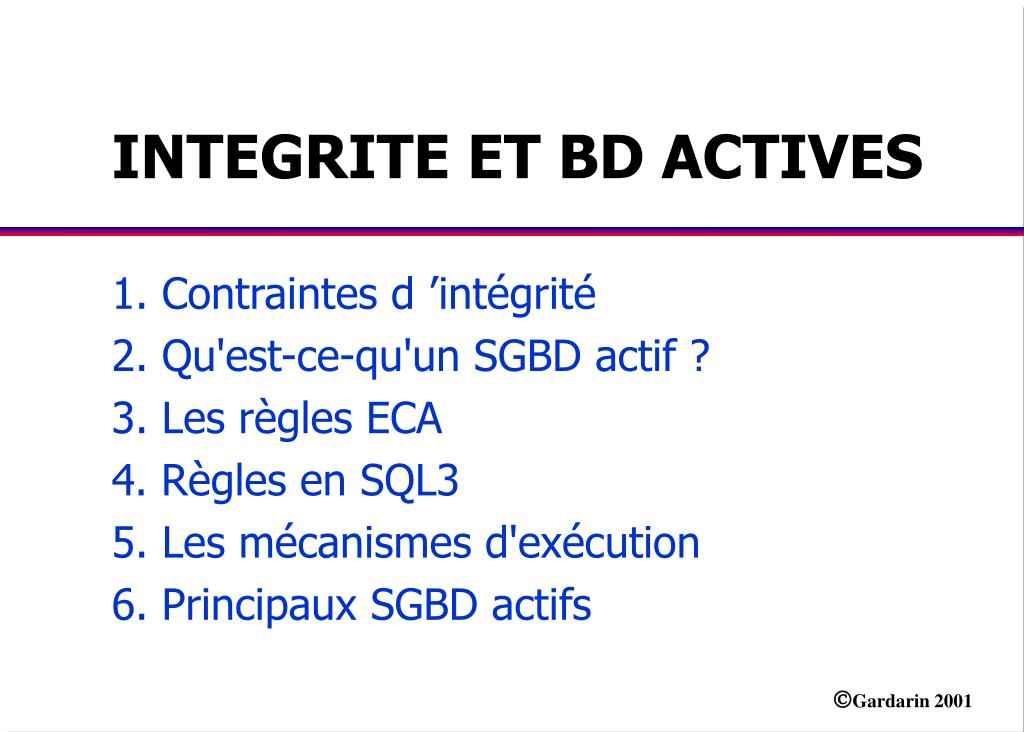 INTEGRITE ET BD ACTIVES

1. Contraintes d ’intégrité
2. Qu'est-ce-qu'un SGBD actif ?
3. Les règles ECA
4. Règles en SQL3
5. Les mécanismes d'exécution
6. Principaux SGBD actifs

©Gardarin 2001